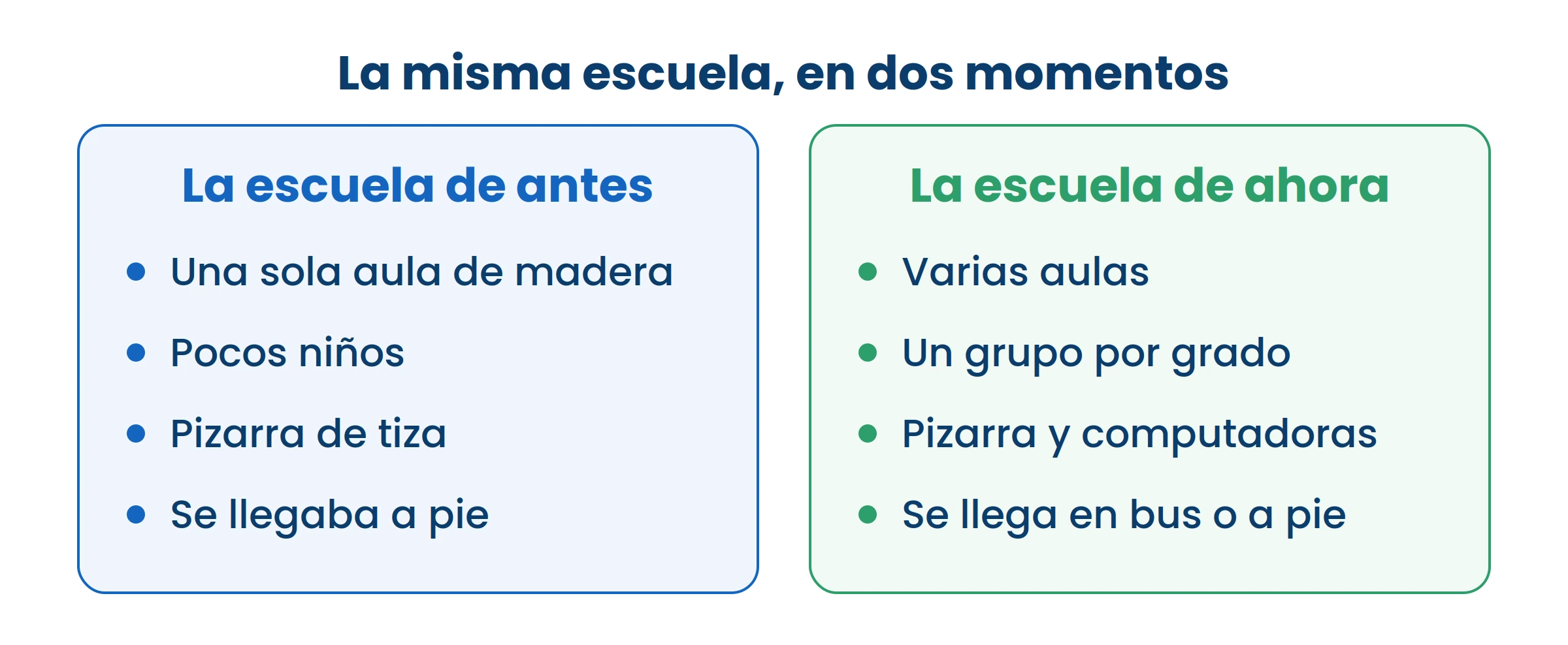 La misma escuela, en dos momentos

La escuela de antes

- Una sola aula de madera
- Pocos niños
- Pizarra de tiza
- Se llegaba a pie

La escuela de ahora

- Varias aulas
- Un grupo por grado
- Pizarra y computadoras
- Se llega en bus o a pie